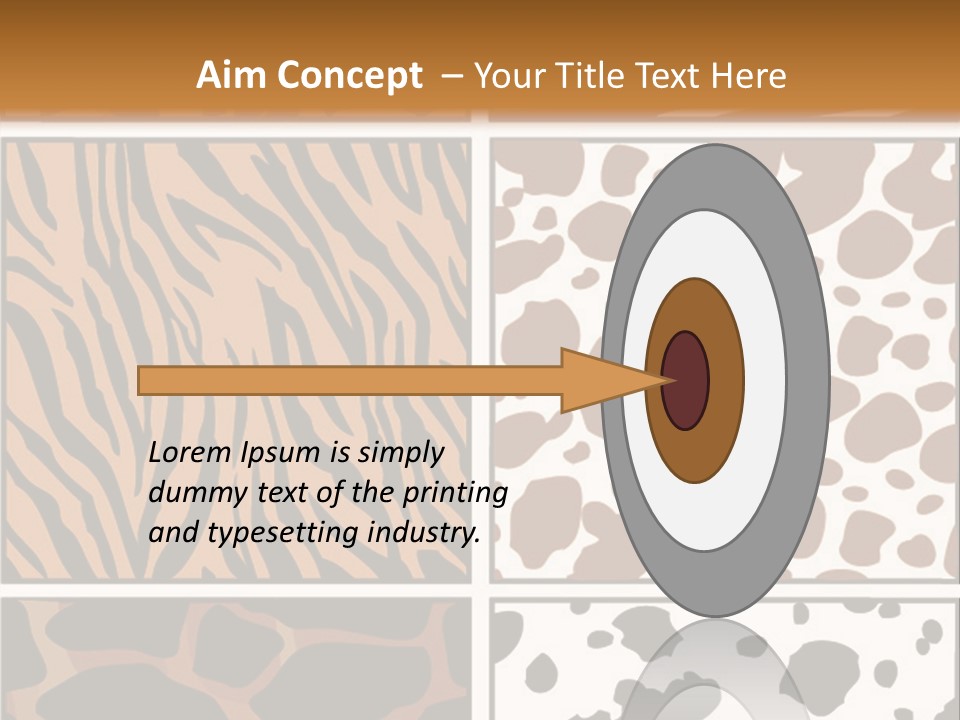 Aim Concept – Your Title Text Here

Lorem Ipsum is simply dummy text of the printing and typesetting industry.